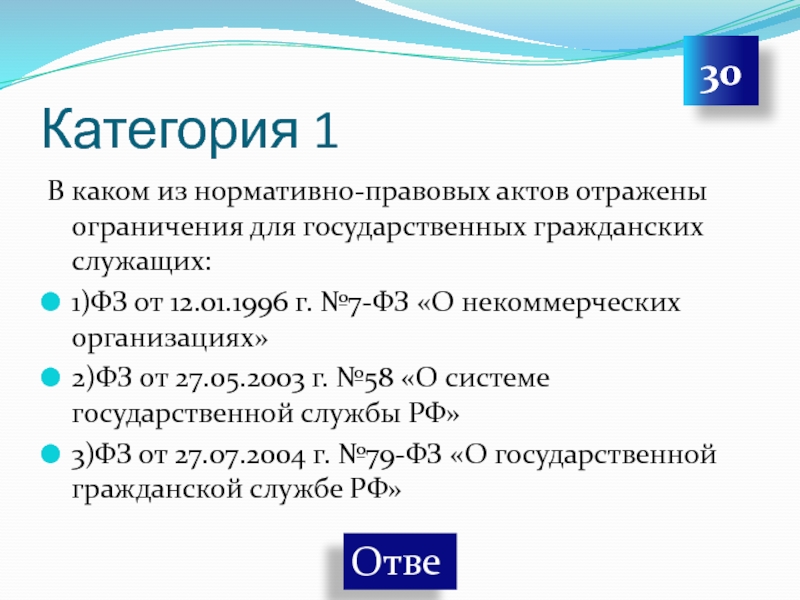 30

Категория 1

В каком из нормативно-правовых актов отражены ограничения для государственных гражданских служащих:

1)ФЗ от 12.01.1996 г. №7-ФЗ «О некоммерческих организациях»

2)ФЗ от 27.05.2003 г. №58 «О системе государственной службы РФ»

3)ФЗ от 27.07.2004 г. №79-ФЗ «О государственной гражданской службе РФ»

Отве